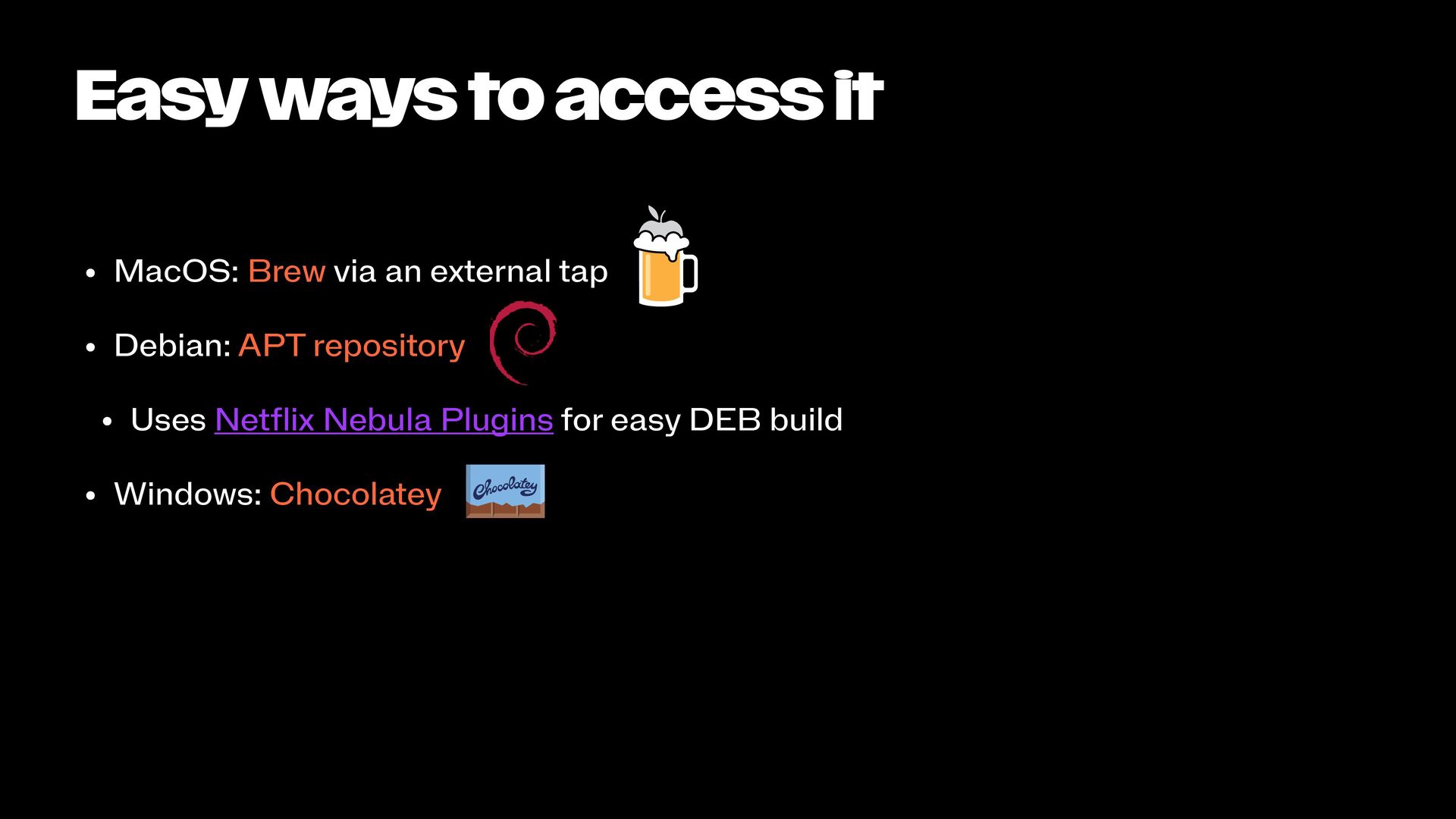 Easy ways to access it

• MacOS: Brew via an external tap
• Debian: APT repository
  • Uses Netflix Nebula Plugins for easy DEB build
• Windows: Chocolatey

Chocolatey